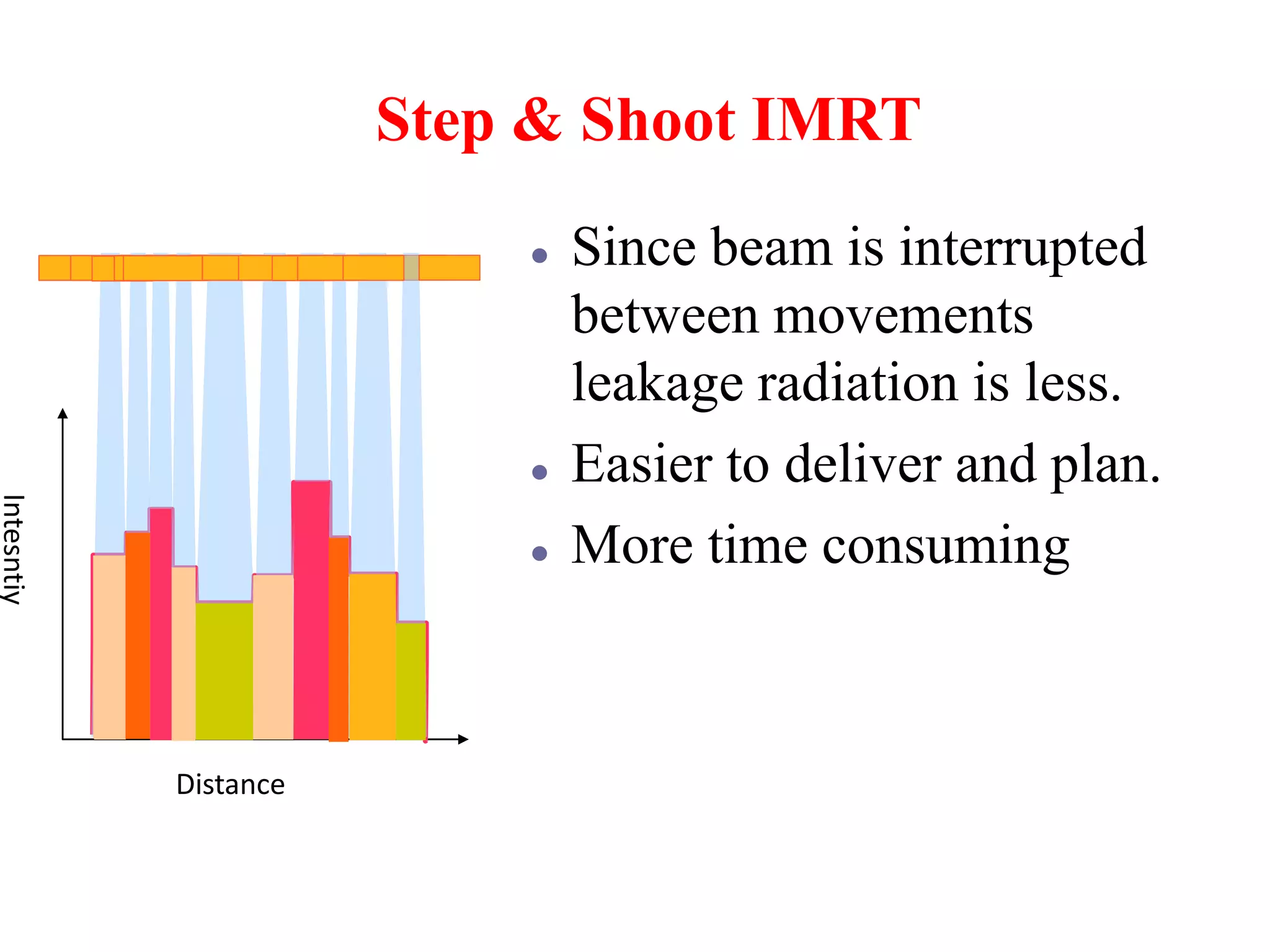 Step & Shoot IMRT

Intesntiy

Distance

• Since beam is interrupted between movements leakage radiation is less.
• Easier to deliver and plan.
• More time consuming